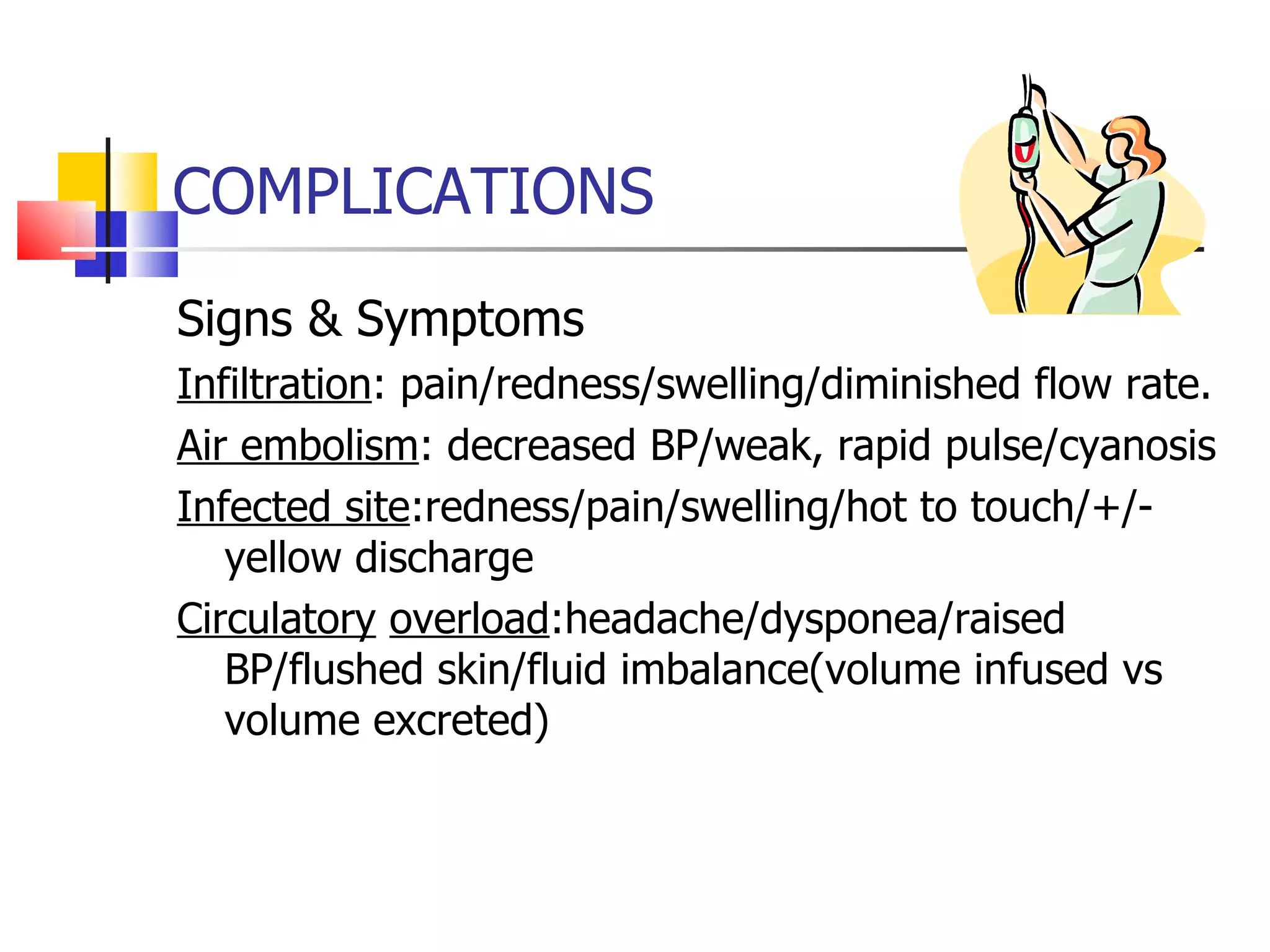 COMPLICATIONS

Signs & Symptoms

Infiltration: pain/redness/swelling/diminished flow rate.

Air embolism: decreased BP/weak, rapid pulse/cyanosis

Infected site:redness/pain/swelling/hot to touch/+/- yellow discharge

Circulatory overload:headache/dysponea/raised BP/flushed skin/fluid imbalance(volume infused vs volume excreted)